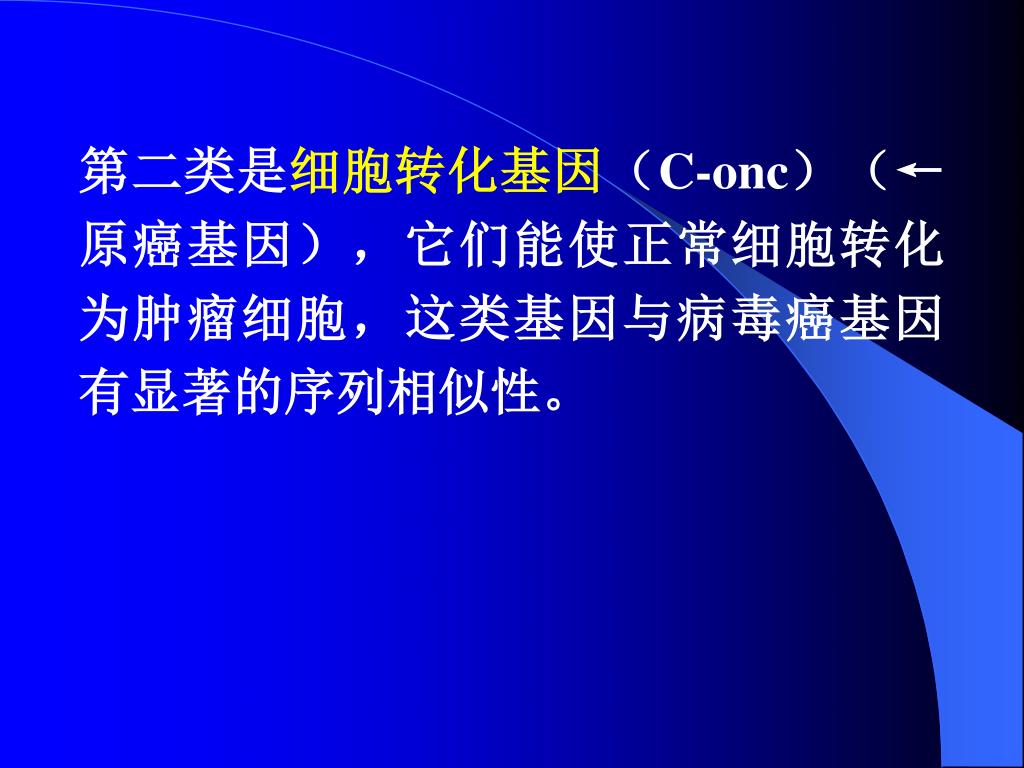 第二类是细胞转化基因（C-onc）（←原癌基因），它们能使正常细胞转化为肿瘤细胞，这类基因与病毒癌基因有显著的序列相似性。